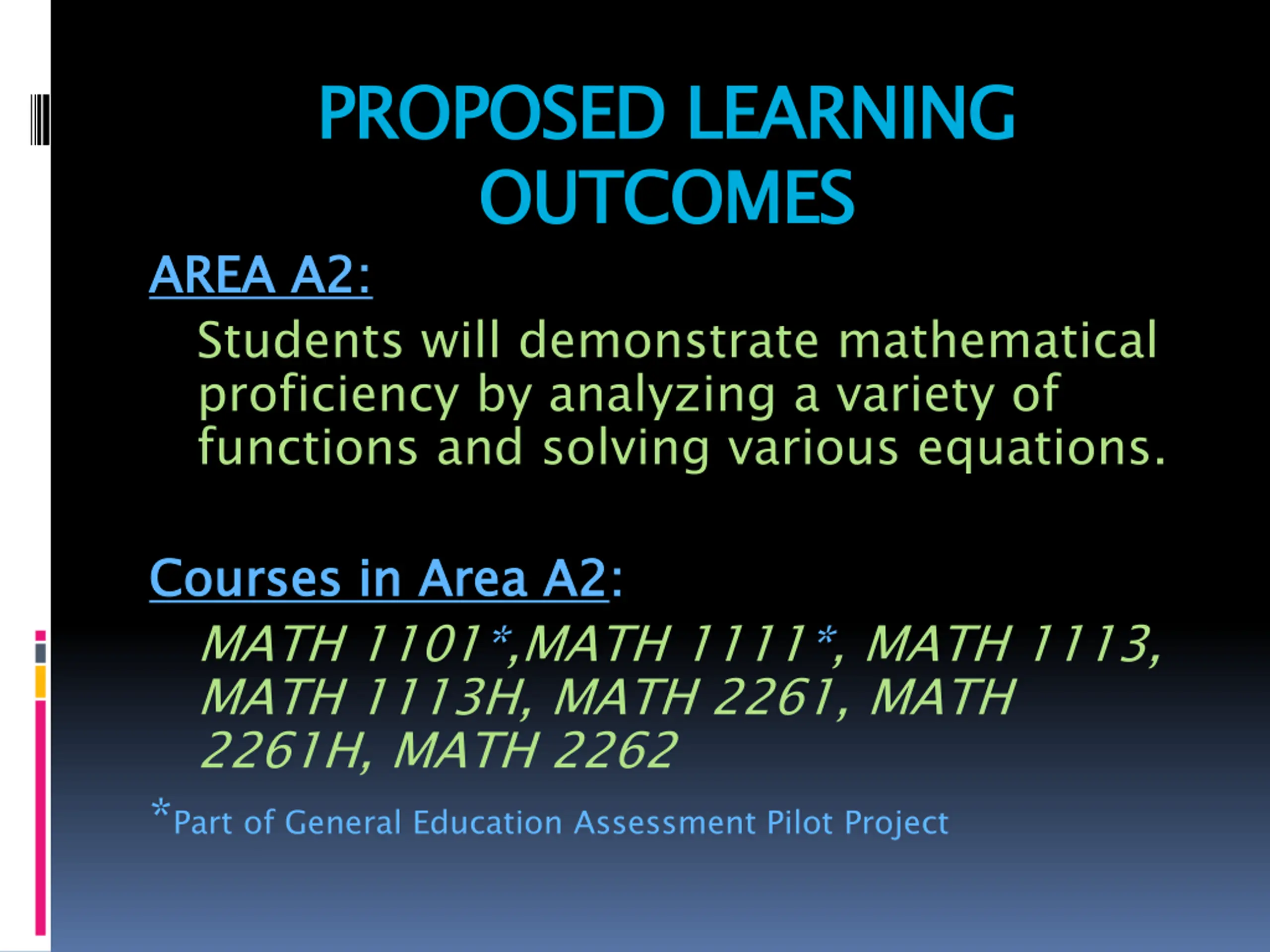 PROPOSED LEARNING OUTCOMES

AREA A2:

Students will demonstrate mathematical proficiency by analyzing a variety of functions and solving various equations.

Courses in Area A2:

MATH 1101*,MATH 1111*, MATH 1113, MATH 1113H, MATH 2261, MATH 2261H, MATH 2262

*Part of General Education Assessment Pilot Project